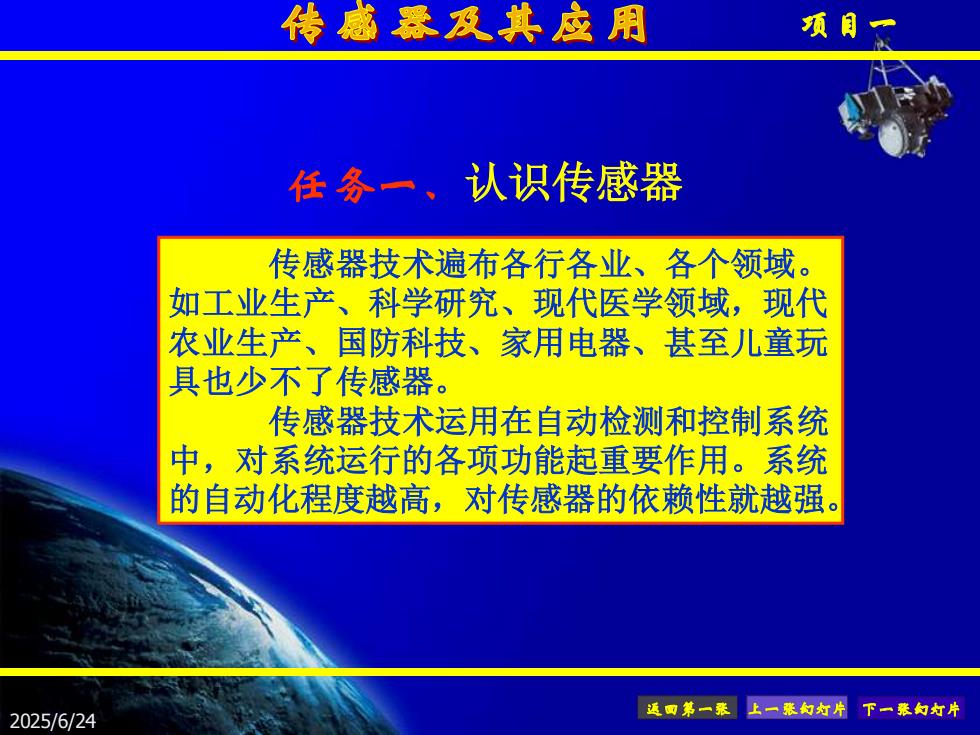 传感器及其应用

项目一

任务一、认识传感器

传感器技术遍布各行各业、各个领域。如工业生产、科学研究、现代医学领域，现代农业生产、国防科技、家用电器、甚至儿童玩具也少不了传感器。

传感器技术运用在自动检测和控制系统中，对系统运行的各项功能起重要作用。系统的自动化程度越高，对传感器的依赖性就越强。

2025/6/24

返回第一张

上一张幻灯片

下一张幻灯片